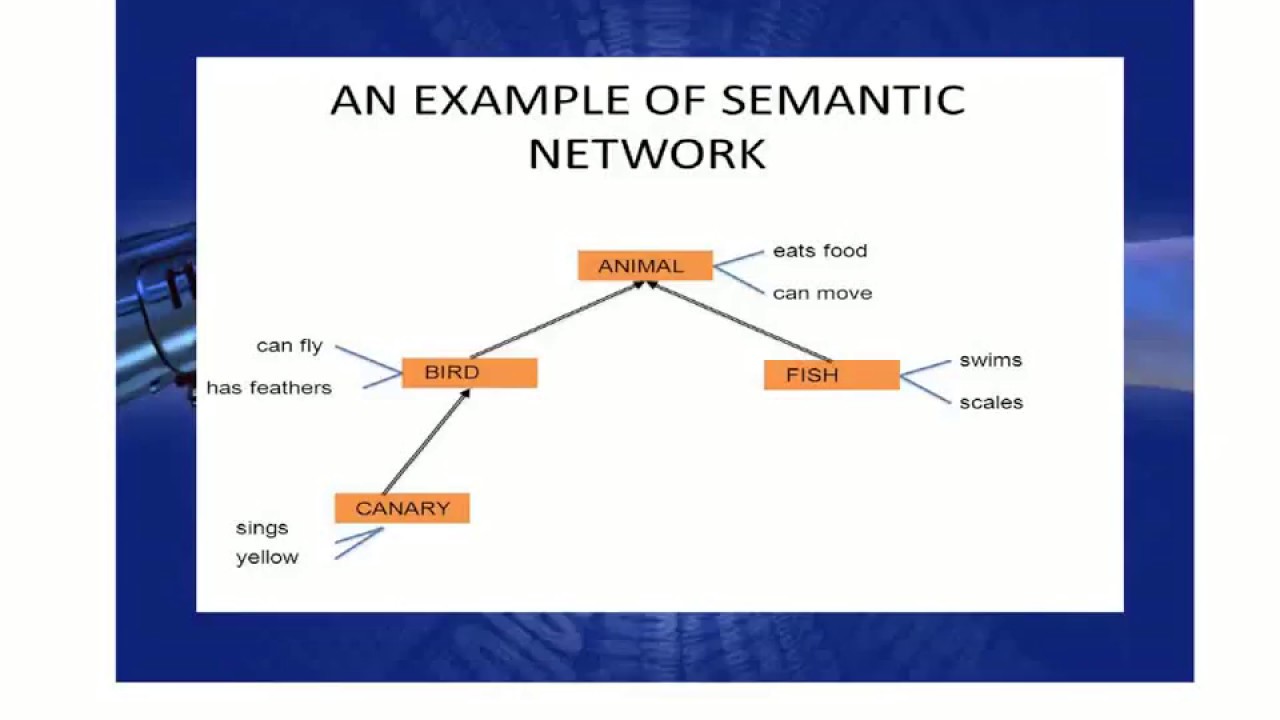 AN EXAMPLE OF SEMANTIC NETWORK

ANIMAL
eats food
can move

can fly
has feathers
BIRD

FISH
swims
scales

CANARY
sings
yellow